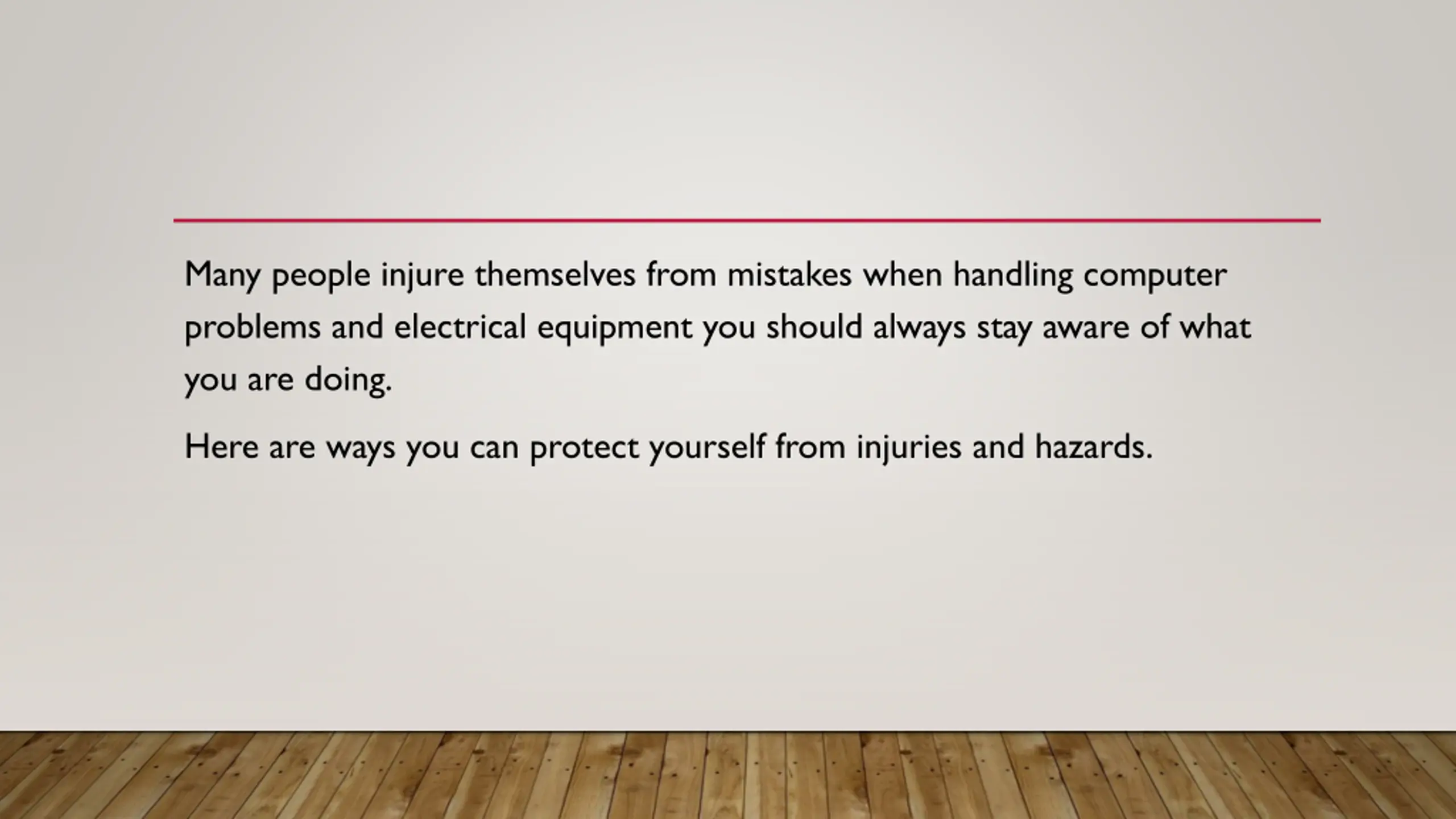 Many people injure themselves from mistakes when handling computer problems and electrical equipment you should always stay aware of what you are doing.

Here are ways you can protect yourself from injuries and hazards.